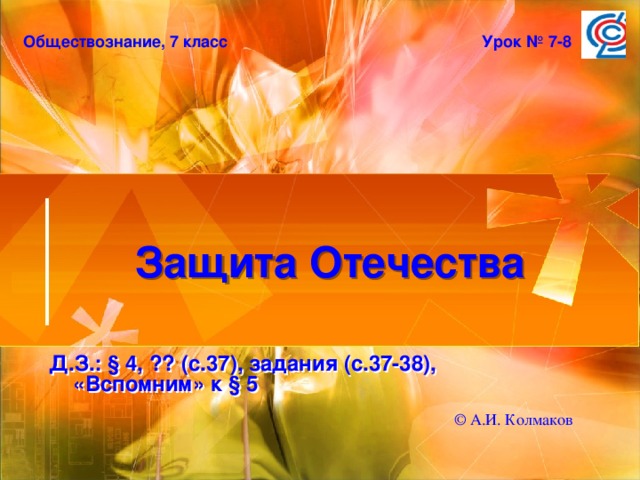 Обществознание, 7 класс

Урок № 7-8

Защита Отечества

Д.З.: § 4, ?? (с.37), задания (с.37-38), «Вспомним» к § 5

© А.И. Колмаков